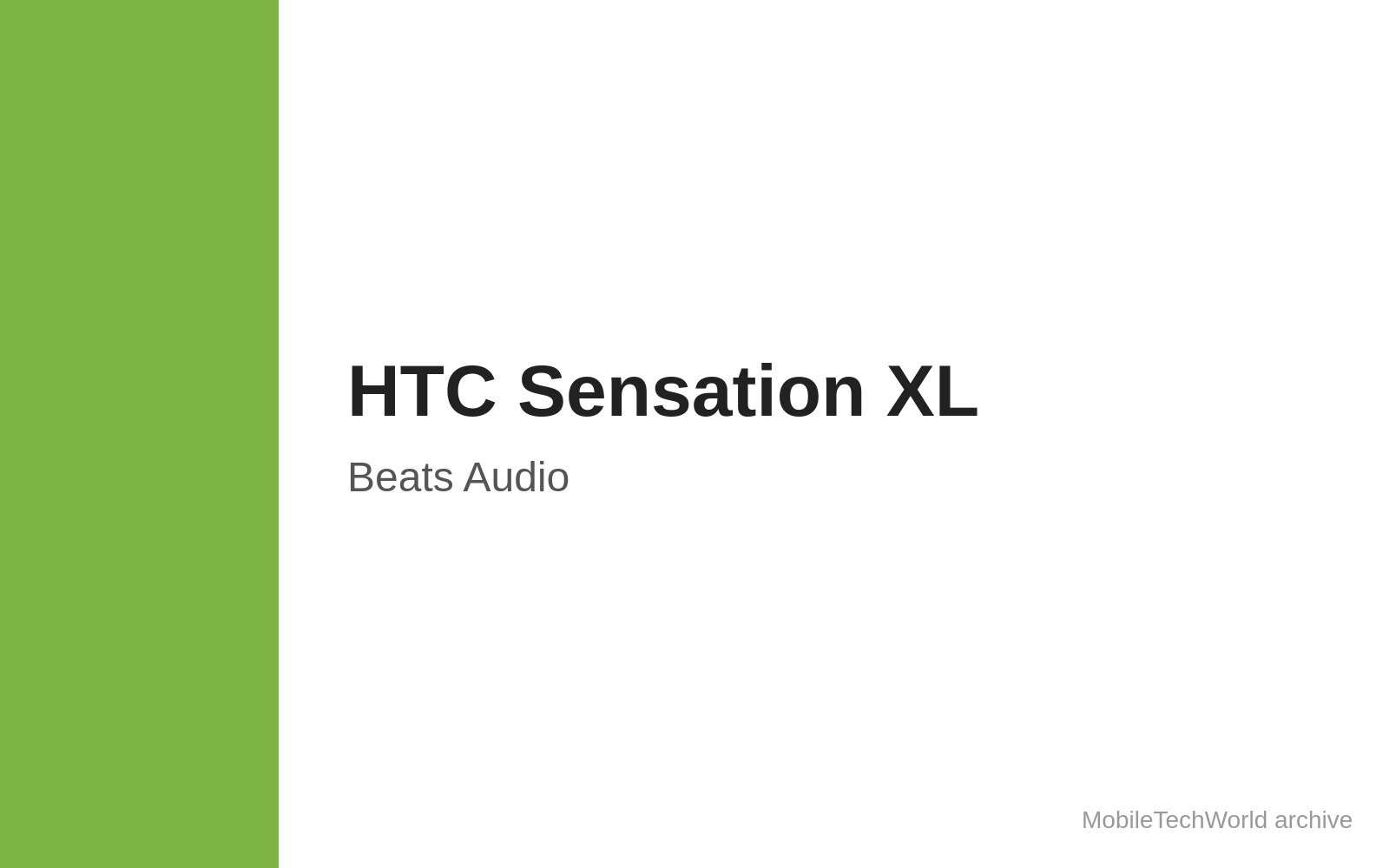 HTC Sensation XL

Beats Audio

MobileTechWorld archive